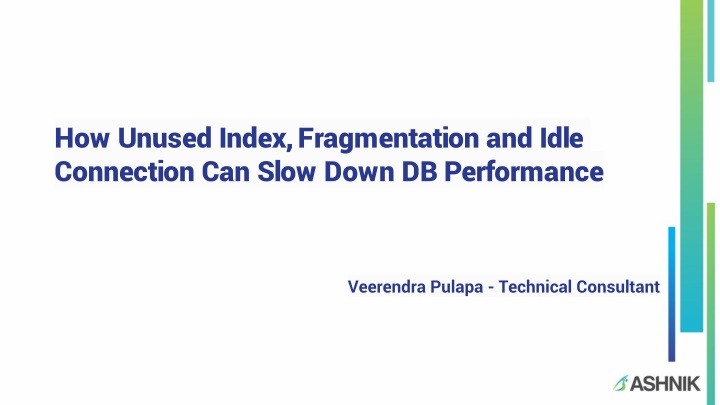 How Unused Index, Fragmentation and Idle Connection Can Slow Down DB Performance

Veerendra Pulapa - Technical Consultant

ASHNIK